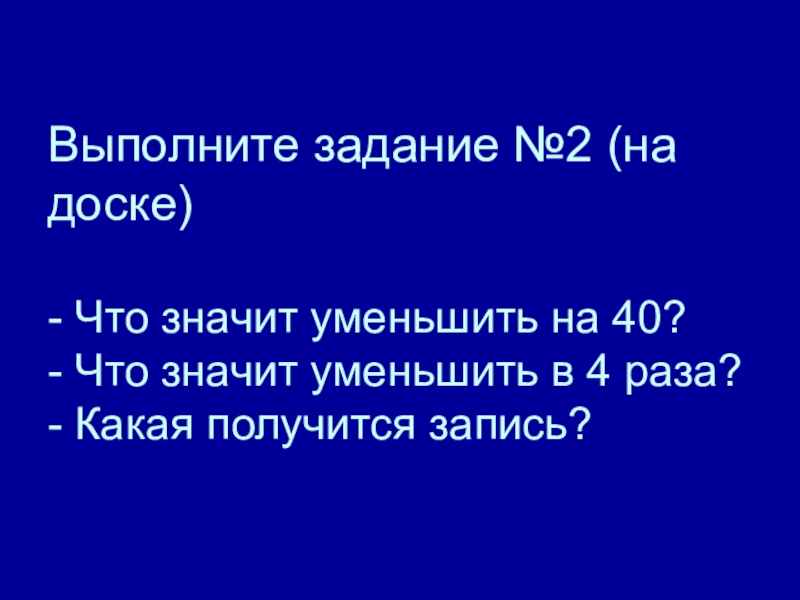 Выполните задание №2 (на доске)

- Что значит уменьшить на 40?
- Что значит уменьшить в 4 раза?
- Какая получится запись?